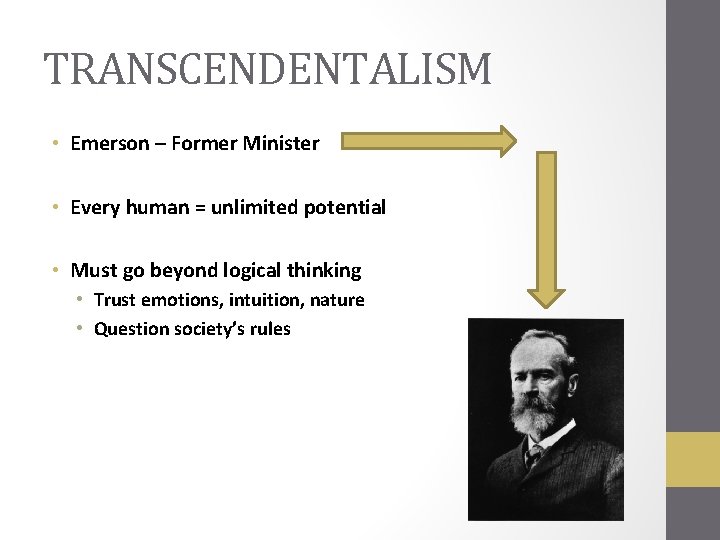 TRANSCENDENTALISM

• Emerson – Former Minister

• Every human = unlimited potential

• Must go beyond logical thinking
  • Trust emotions, intuition, nature
  • Question society's rules